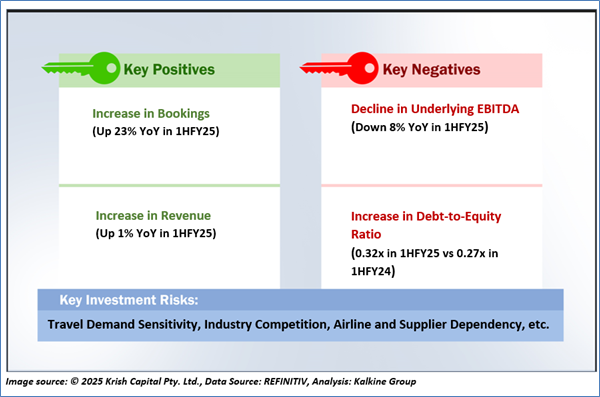 Key Positives

Increase in Bookings
(Up 23% YoY in 1HFY25)

Increase in Revenue
(Up 1% YoY in 1HFY25)

Key Negatives

Decline in Underlying EBITDA
(Down 8% YoY in 1HFY25)

Increase in Debt-to-Equity Ratio
(0.32x in 1HFY25 vs 0.27x in 1HFY24)

Key Investment Risks:

Travel Demand Sensitivity, Industry Competition, Airline and Supplier Dependency, etc.

Image source: © 2025 Krish Capital Pty. Ltd., Data Source: REFINITIV, Analysis: Kalkine Group